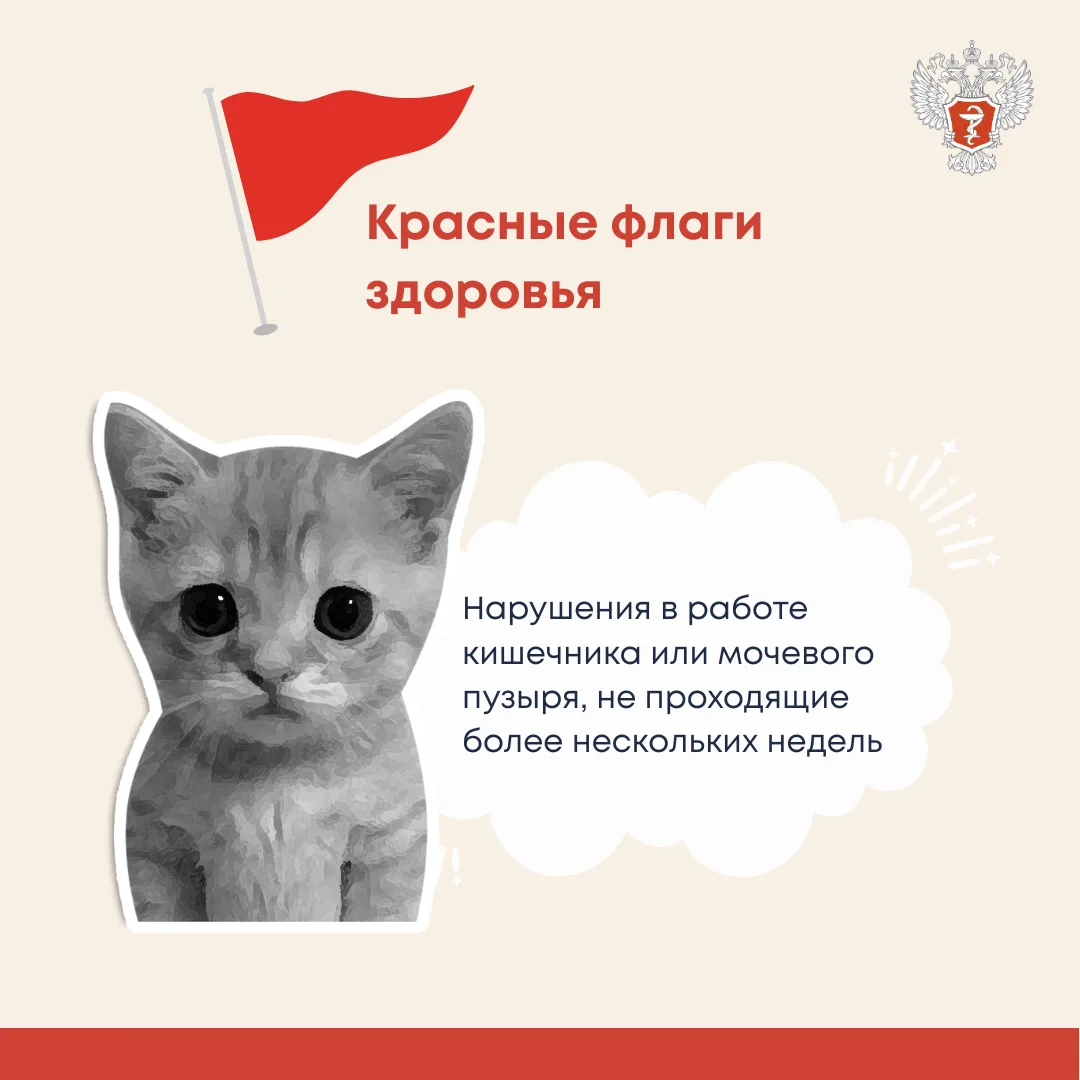 Красные флаги здоровья

Нарушения в работе кишечника или мочевого пузыря, не проходящие более нескольких недель